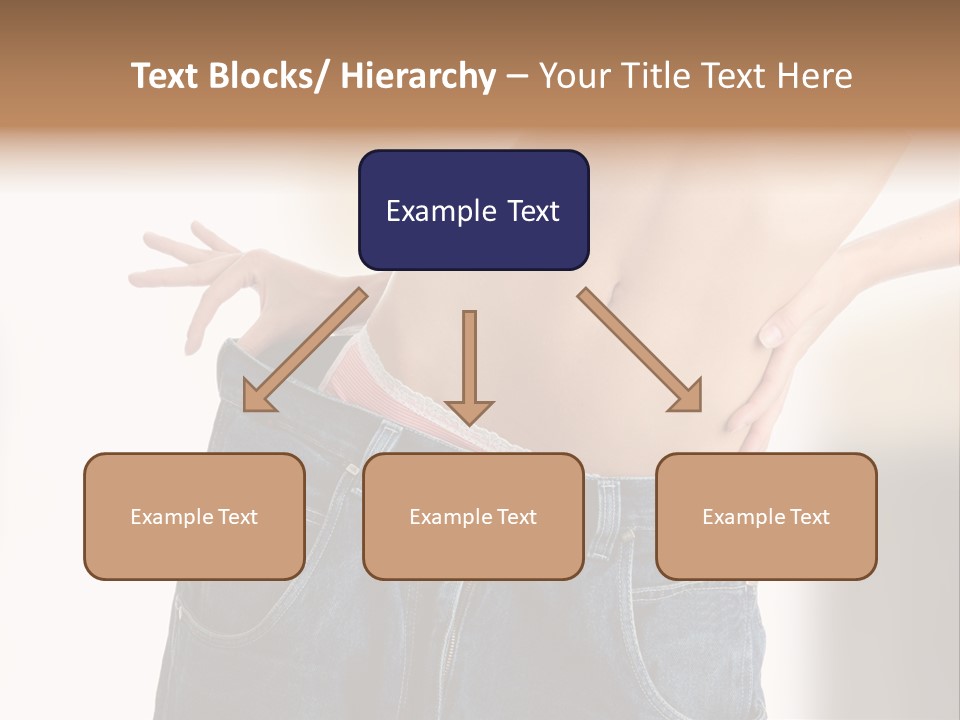 Text Blocks/ Hierarchy – Your Title Text Here

Example Text

Example Text

Example Text

Example Text